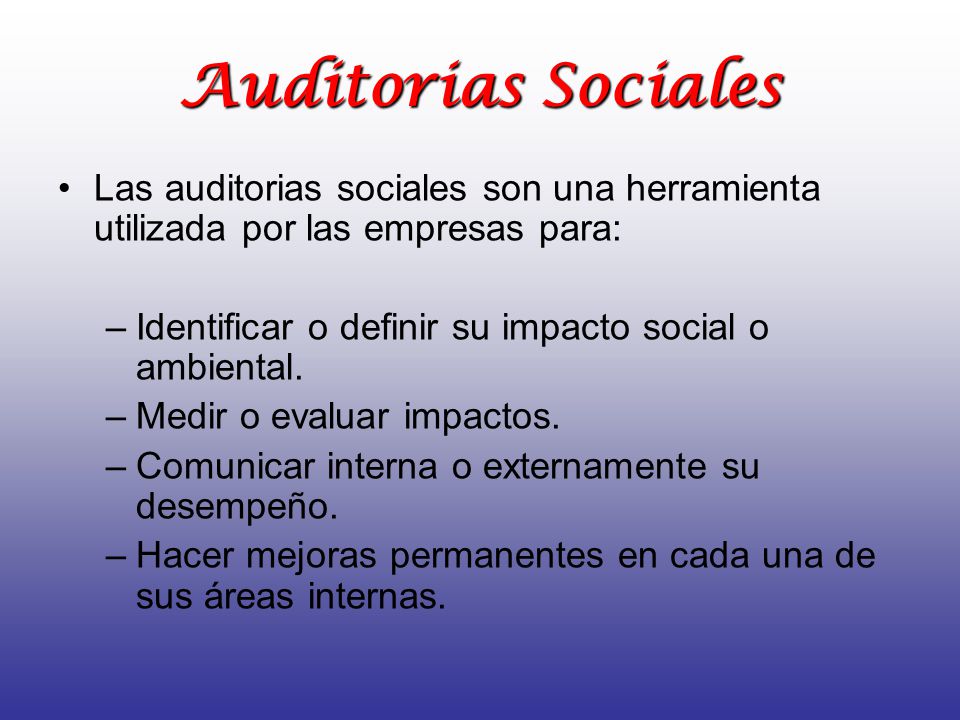 Auditorias Sociales

• Las auditorias sociales son una herramienta utilizada por las empresas para:

– Identificar o definir su impacto social o ambiental.
– Medir o evaluar impactos.
– Comunicar interna o externamente su desempeño.
– Hacer mejoras permanentes en cada una de sus áreas internas.